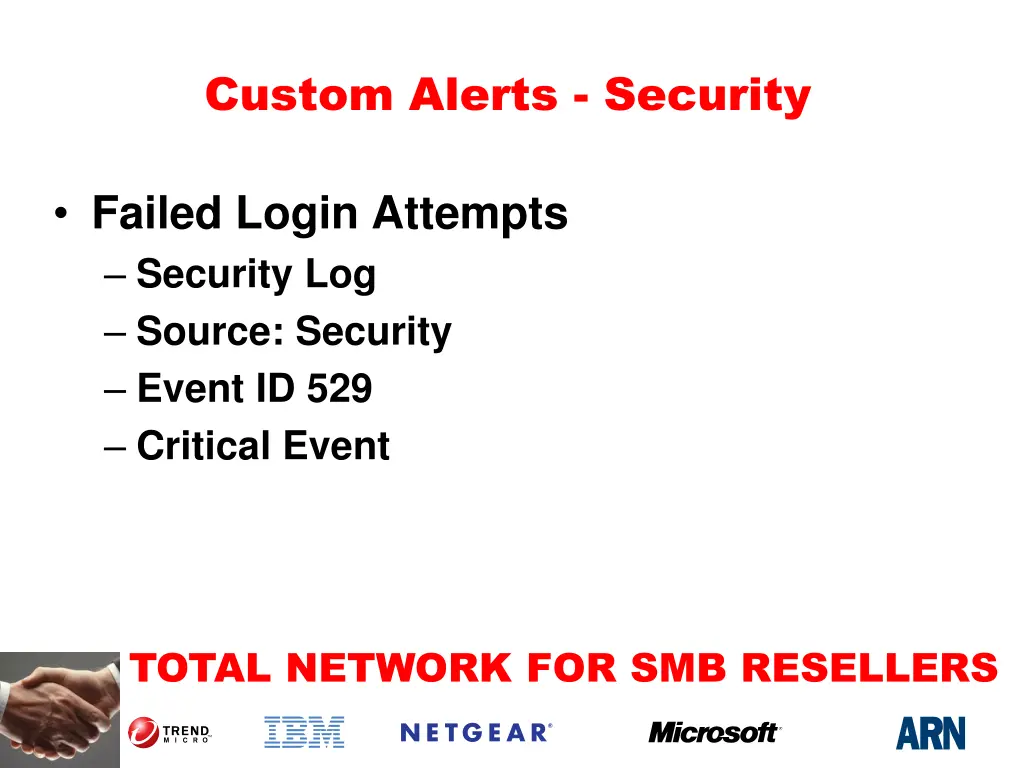 Custom Alerts - Security

• Failed Login Attempts
– Security Log
– Source: Security
– Event ID 529
– Critical Event

TOTAL NETWORK FOR SMB RESELLERS

TREND MICRO IBM NETGEAR Microsoft ARN